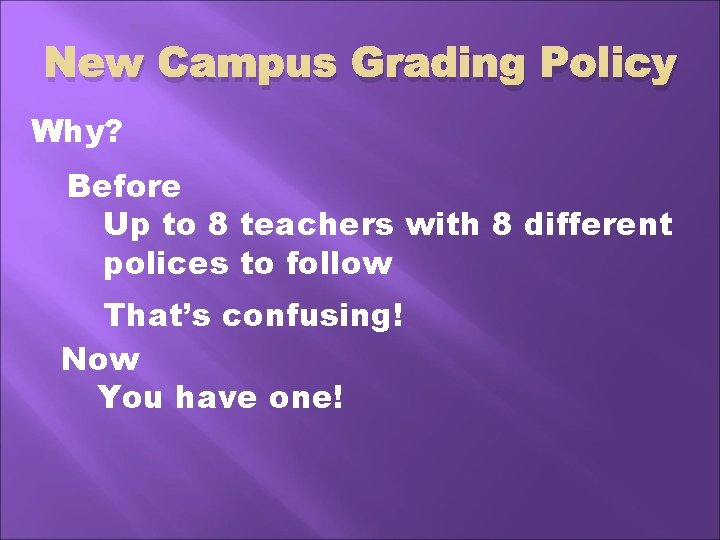 New Campus Grading Policy

Why?

Before

Up to 8 teachers with 8 different polices to follow

That's confusing!

Now

You have one!